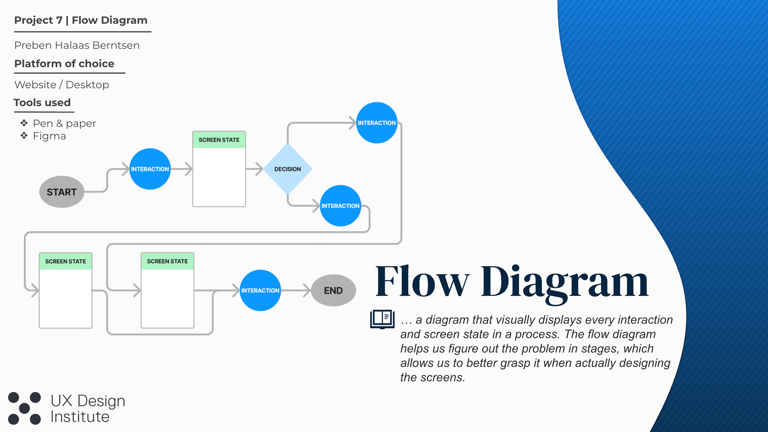 Project 7 | Flow Diagram

Preben Halaas Berntsen

Platform of choice

Website / Desktop

Tools used

❖ Pen & paper
❖ Figma

START

INTERACTION

SCREEN STATE

DECISION

INTERACTION

INTERACTION

SCREEN STATE

SCREEN STATE

INTERACTION

END

Flow Diagram

… a diagram that visually displays every interaction and screen state in a process. The flow diagram helps us figure out the problem in stages, which allows us to better grasp it when actually designing the screens.

UX Design Institute